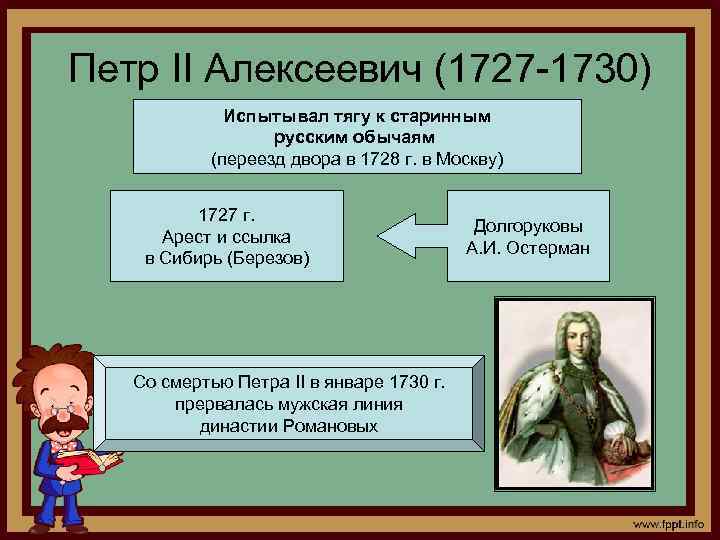 Петр II Алексеевич (1727-1730)

Испытывал тягу к старинным русским обычаям
(переезд двора в 1728 г. в Москву)

1727 г.
Арест и ссылка
в Сибирь (Березов)

Долгоруковы
А.И. Остерман

Со смертью Петра II в январе 1730 г. прервалась мужская линия династии Романовых

www.fppt.info